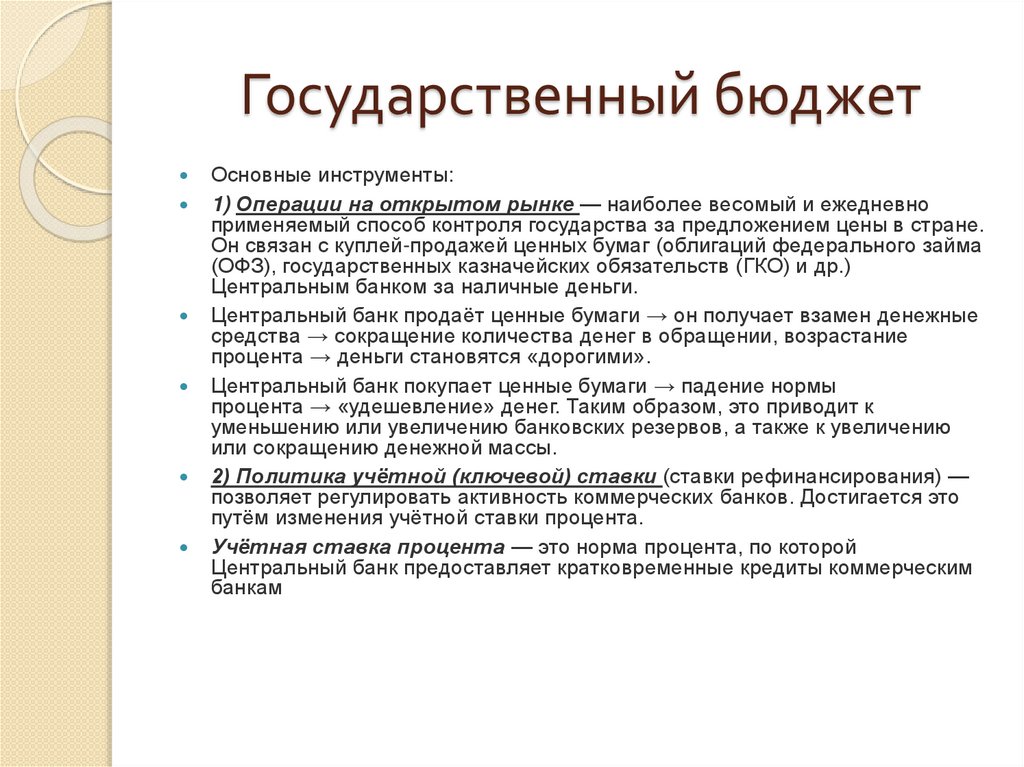 Государственный бюджет

Основные инструменты:

1) Операции на открытом рынке — наиболее весомый и ежедневно применяемый способ контроля государства за предложением цены в стране. Он связан с куплей-продажей ценных бумаг (облигаций федерального займа (ОФЗ), государственных казначейских обязательств (ГКО) и др.) Центральным банком за наличные деньги.

Центральный банк продаёт ценные бумаги → он получает взамен денежные средства → сокращение количества денег в обращении, возрастание процента → деньги становятся «дорогими».

Центральный банк покупает ценные бумаги → падение нормы процента → «удешевление» денег. Таким образом, это приводит к уменьшению или увеличению банковских резервов, а также к увеличению или сокращению денежной массы.

2) Политика учётной (ключевой) ставки (ставки рефинансирования) — позволяет регулировать активность коммерческих банков. Достигается это путём изменения учётной ставки процента.

Учётная ставка процента — это норма процента, по которой Центральный банк предоставляет кратковременные кредиты коммерческим банкам